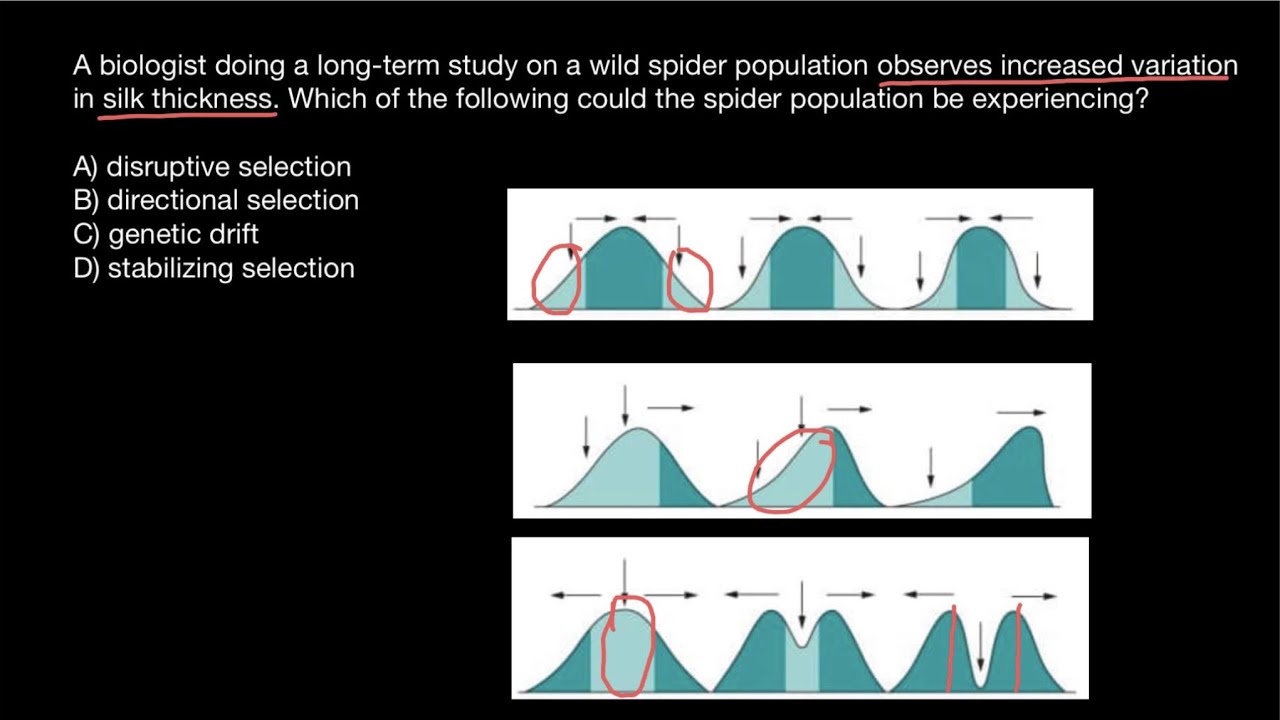 A biologist doing a long-term study on a wild spider population observes increased variation in silk thickness. Which of the following could the spider population be experiencing?

A) disruptive selection
B) directional selection
C) genetic drift
D) stabilizing selection